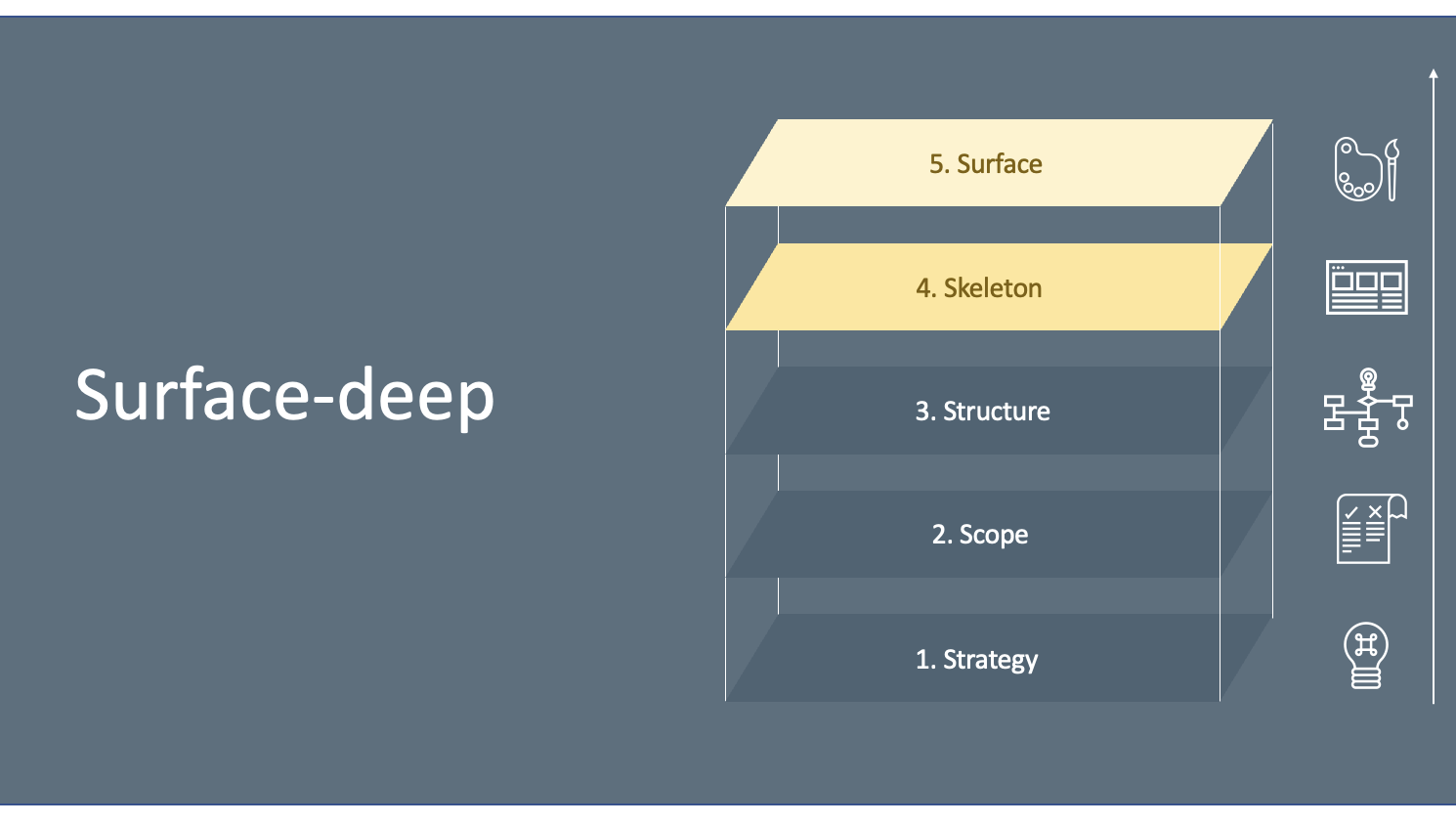 Surface-deep

5. Surface

4. Skeleton

3. Structure

2. Scope

1. Strategy